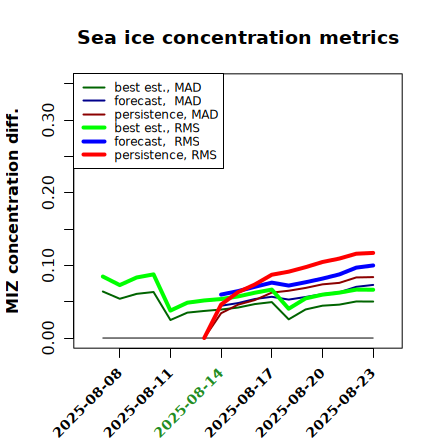 Sea ice concentration metrics

best est., MAD
forecast, MAD
persistence, MAD
best est., RMS
forecast, RMS
persistence, RMS

MIZ concentration diff.

0.00
0.10
0.20
0.30

2025-08-08
2025-08-11
2025-08-14
2025-08-17
2025-08-20
2025-08-23